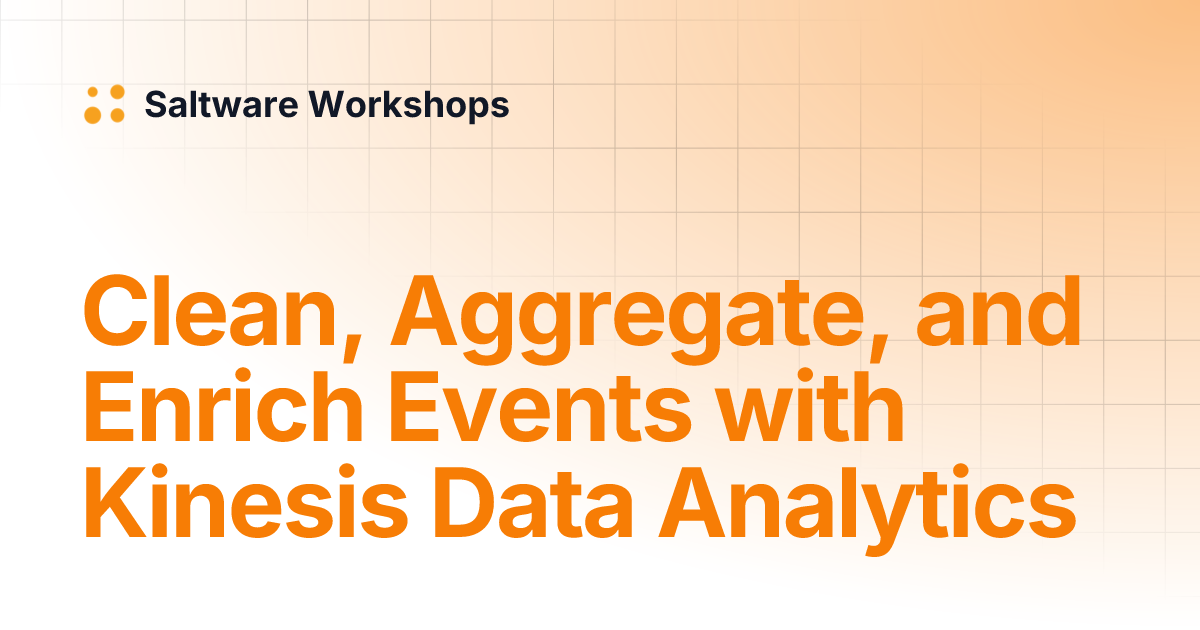 Saltware Workshops

Clean, Aggregate, and Enrich Events with Kinesis Data Analytics